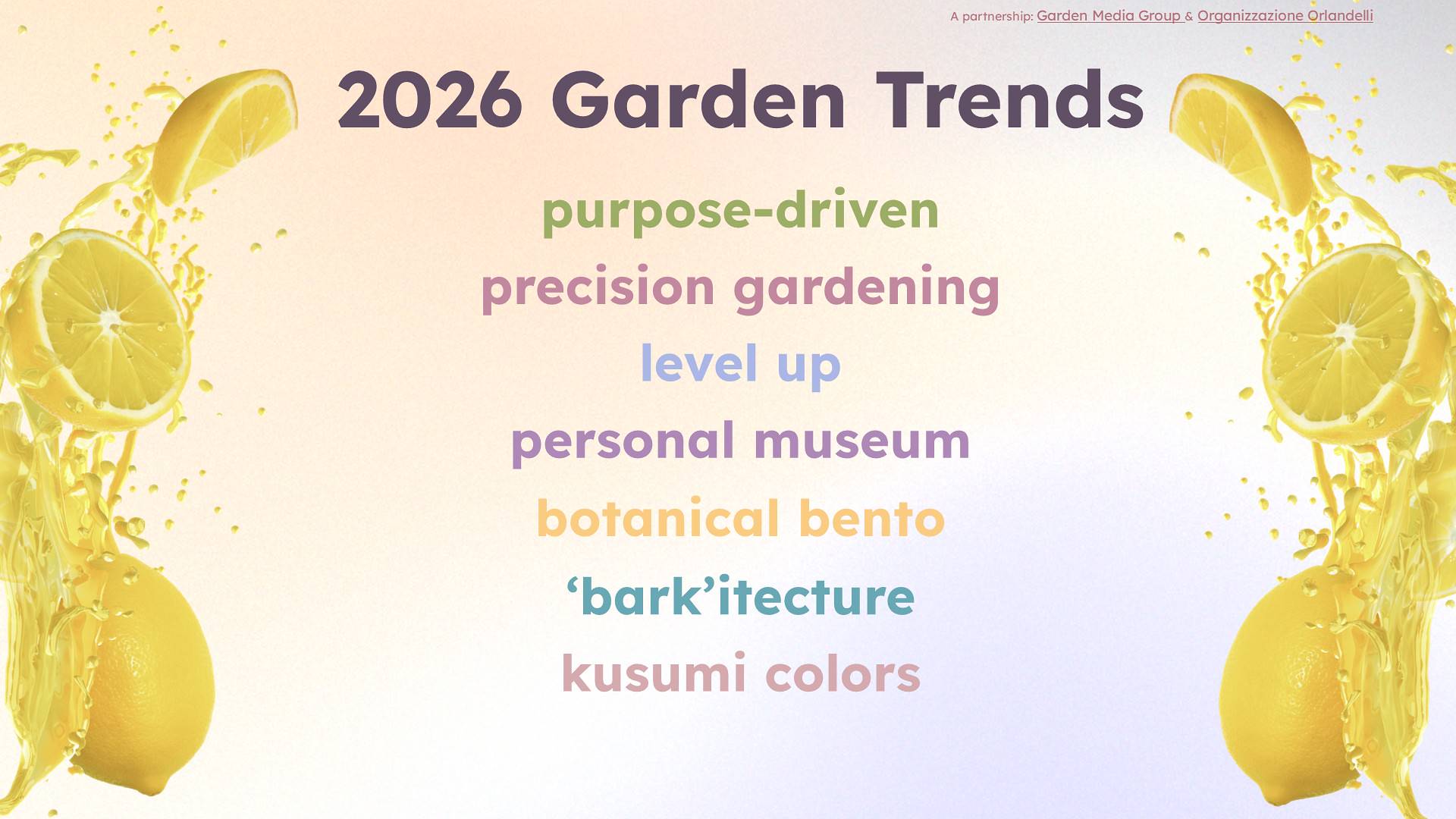 A partnership: Garden Media Group & Organizzazione Orlandelli

2026 Garden Trends

purpose-driven

precision gardening

level up

personal museum

botanical bento

‘bark’itecture

kusumi colors